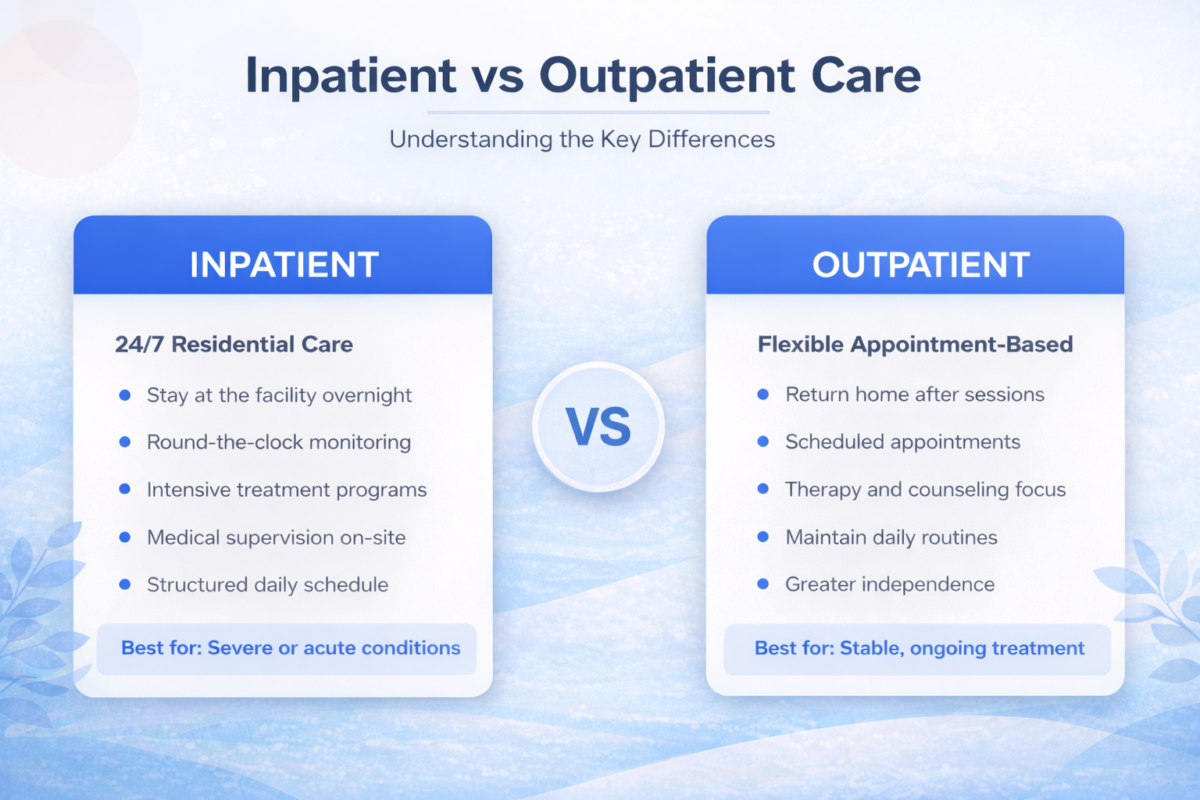 Inpatient vs Outpatient Care

Understanding the Key Differences

INPATIENT

24/7 Residential Care

- Stay at the facility overnight
- Round-the-clock monitoring
- Intensive treatment programs
- Medical supervision on-site
- Structured daily schedule

Best for: Severe or acute conditions

VS

OUTPATIENT

Flexible Appointment-Based

- Return home after sessions
- Scheduled appointments
- Therapy and counseling focus
- Maintain daily routines
- Greater independence

Best for: Stable, ongoing treatment